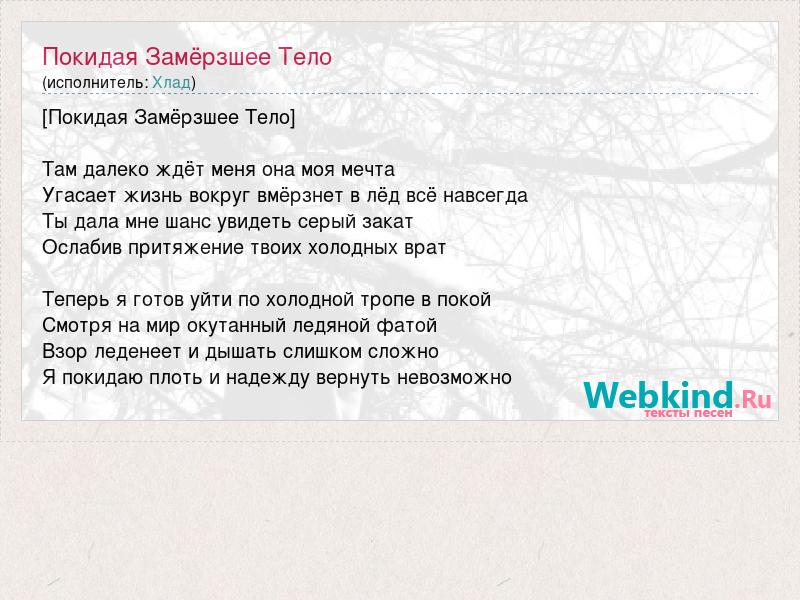 Покидая Замёрзшее Тело
(исполнитель: Хлад)

[Покидая Замёрзшее Тело]

Там далеко ждёт меня она моя мечта
Угасает жизнь вокруг вмёрзнет в лёд всё навсегда
Ты дала мне шанс увидеть серый закат
Ослабив притяжение твоих холодных врат

Теперь я готов уйти по холодной тропе в покой
Смотря на мир окутанный ледяной фатой
Взор леденеет и дышать слишком сложно
Я покидаю плоть и надежду вернуть невозможно

Webkind.Ru
тексты песен